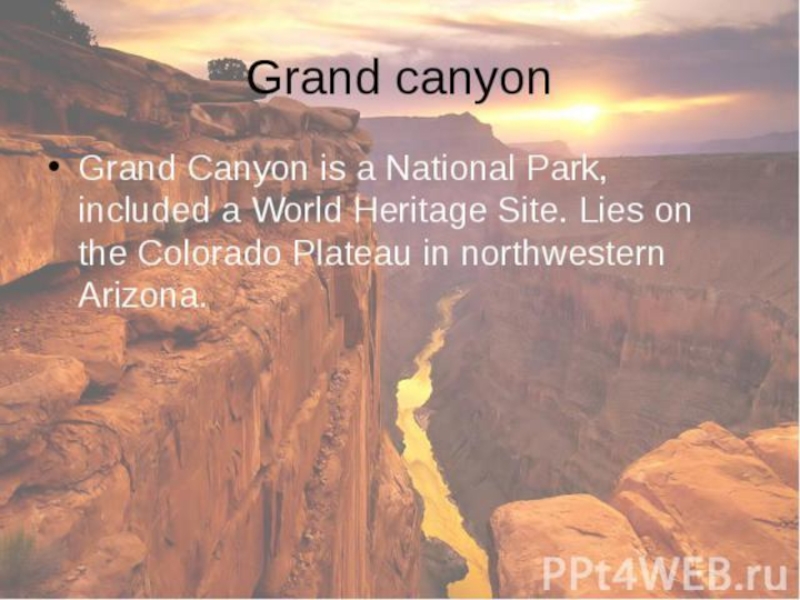 Grand canyon

• Grand Canyon is a National Park, included a World Heritage Site. Lies on the Colorado Plateau in northwestern Arizona.

PPt4WEB.ru